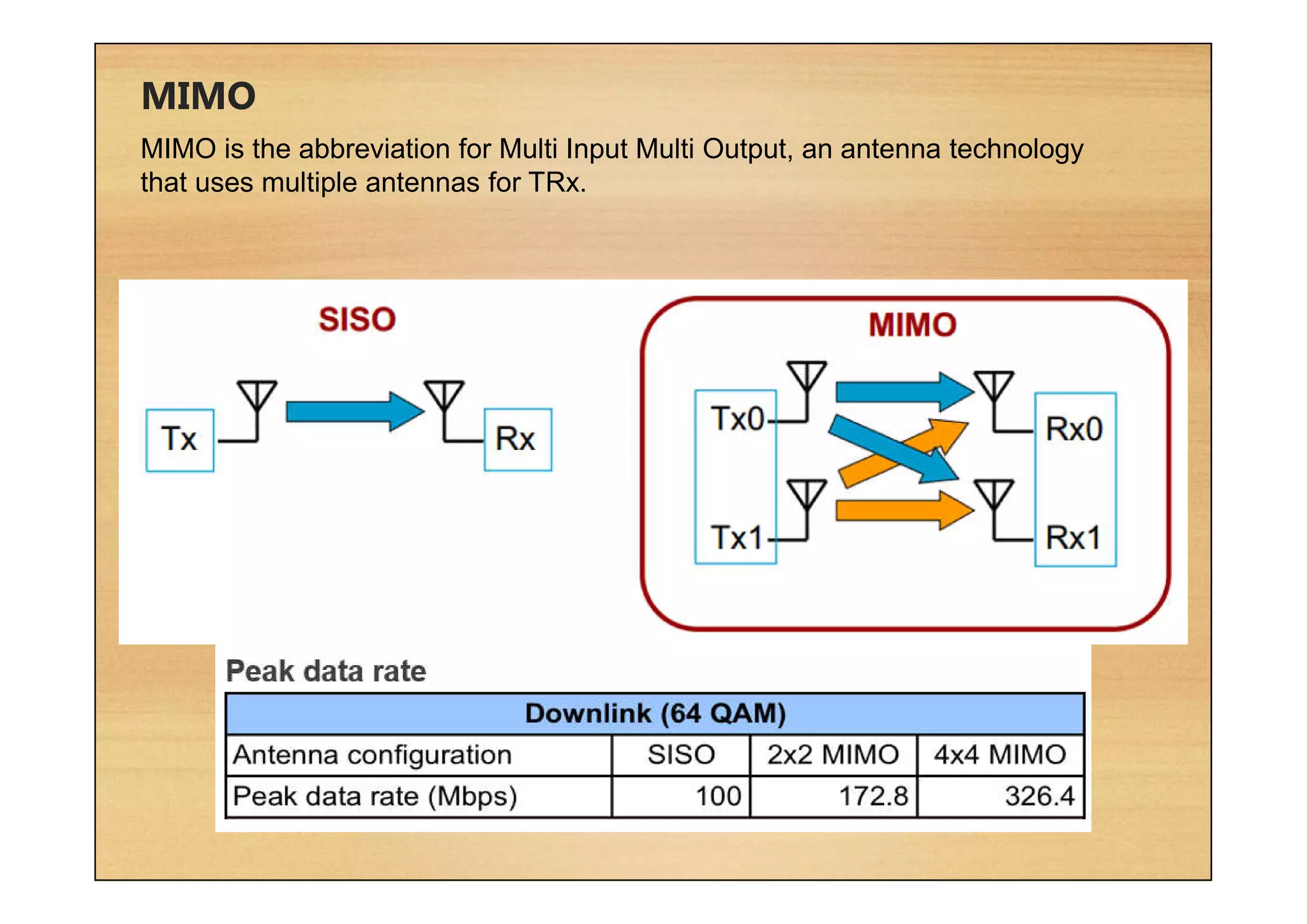 MIMO

MIMO is the abbreviation for Multi Input Multi Output, an antenna technology that uses multiple antennas for TRx.

SISO

Tx

Rx

MIMO

Tx0

Tx1

Rx0

Rx1

Peak data rate

| Downlink (64 QAM) | | | |
|---|---|---|---|
| Antenna configuration | SISO | 2x2 MIMO | 4x4 MIMO |
| Peak data rate (Mbps) | 100 | 172.8 | 326.4 |